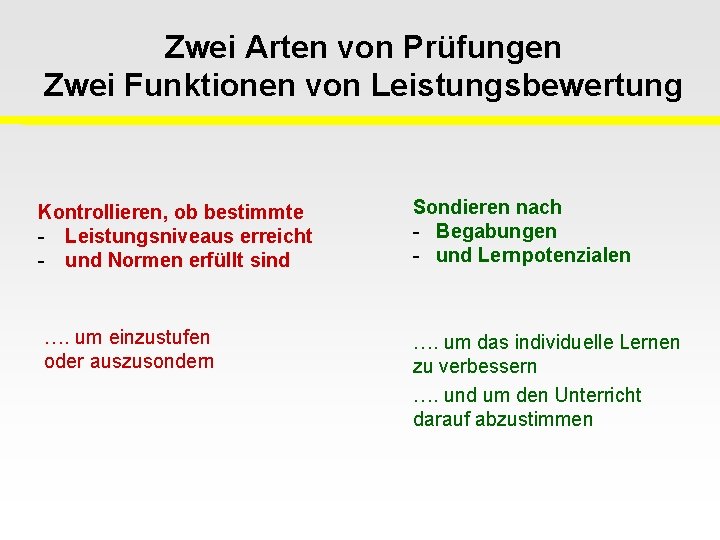 Zwei Arten von Prüfungen
Zwei Funktionen von Leistungsbewertung

Kontrollieren, ob bestimmte
- Leistungsniveaus erreicht
- und Normen erfüllt sind

…. um einzustufen oder auszusondern

Sondieren nach
- Begabungen
- und Lernpotenzialen

…. um das individuelle Lernen zu verbessern

…. und um den Unterricht darauf abzustimmen